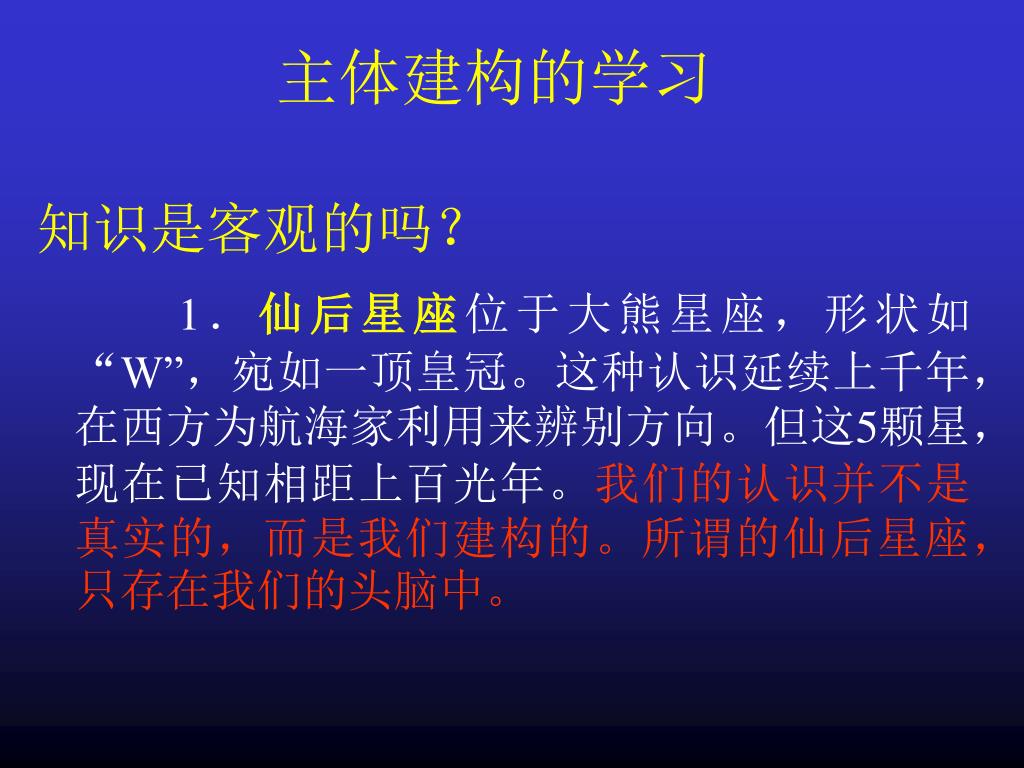 主体建构的学习

知识是客观的吗？

1．仙后星座位于大熊星座，形状如“W”，宛如一顶皇冠。这种认识延续上千年，在西方为航海家利用来辨别方向。但这5颗星，现在已知相距上百光年。我们的认识并不是真实的，而是我们建构的。所谓的仙后星座，只存在我们的头脑中。